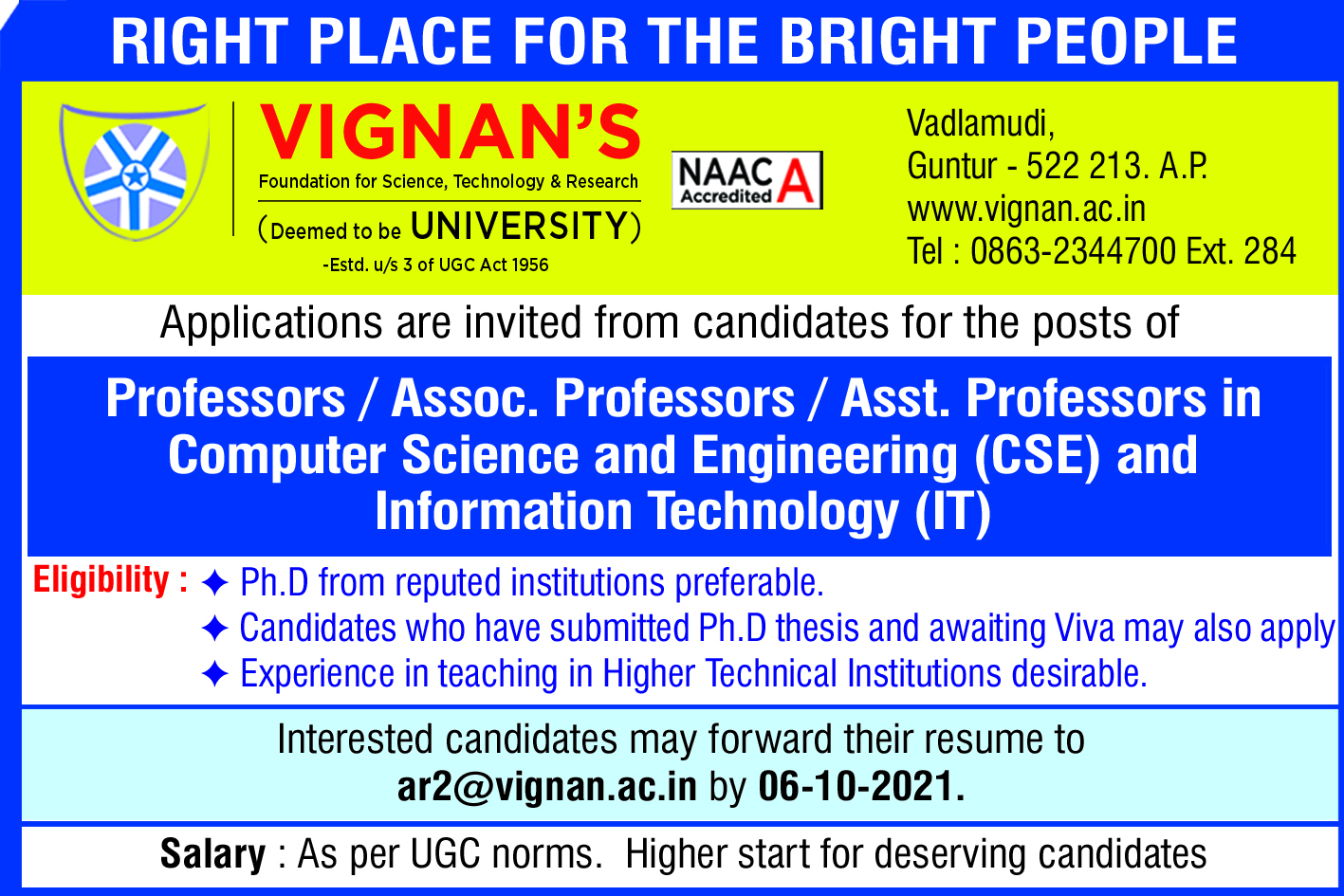 RIGHT PLACE FOR THE BRIGHT PEOPLE

VIGNAN'S
Foundation for Science, Technology & Research
(Deemed to be UNIVERSITY)
-Estd. u/s 3 of UGC Act 1956

NAAC Accredited A

Vadlamudi,
Guntur - 522 213. A.P.
www.vignan.ac.in
Tel : 0863-2344700 Ext. 284

Applications are invited from candidates for the posts of

Professors / Assoc. Professors / Asst. Professors in Computer Science and Engineering (CSE) and Information Technology (IT)

Eligibility : ✦ Ph.D from reputed institutions preferable.
✦ Candidates who have submitted Ph.D thesis and awaiting Viva may also apply
✦ Experience in teaching in Higher Technical Institutions desirable.

Interested candidates may forward their resume to ar2@vignan.ac.in by 06-10-2021.

Salary : As per UGC norms. Higher start for deserving candidates